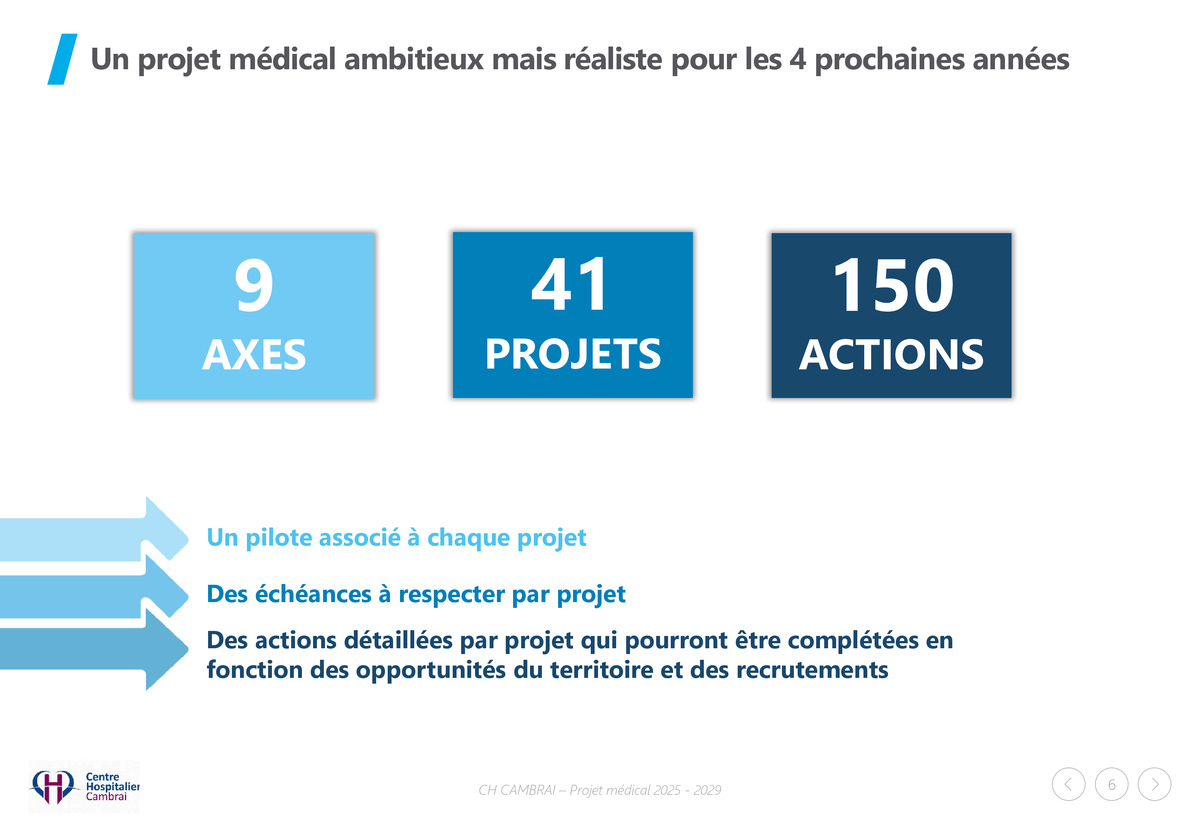 Un projet médical ambitieux mais réaliste pour les 4 prochaines années

9
AXES

41
PROJETS

150
ACTIONS

Un pilote associé à chaque projet

Des échéances à respecter par projet

Des actions détaillées par projet qui pourront être complétées en fonction des opportunités du territoire et des recrutements

Centre Hospitalier Cambrai

CH CAMBRAI – Projet médical 2025 - 2029

6